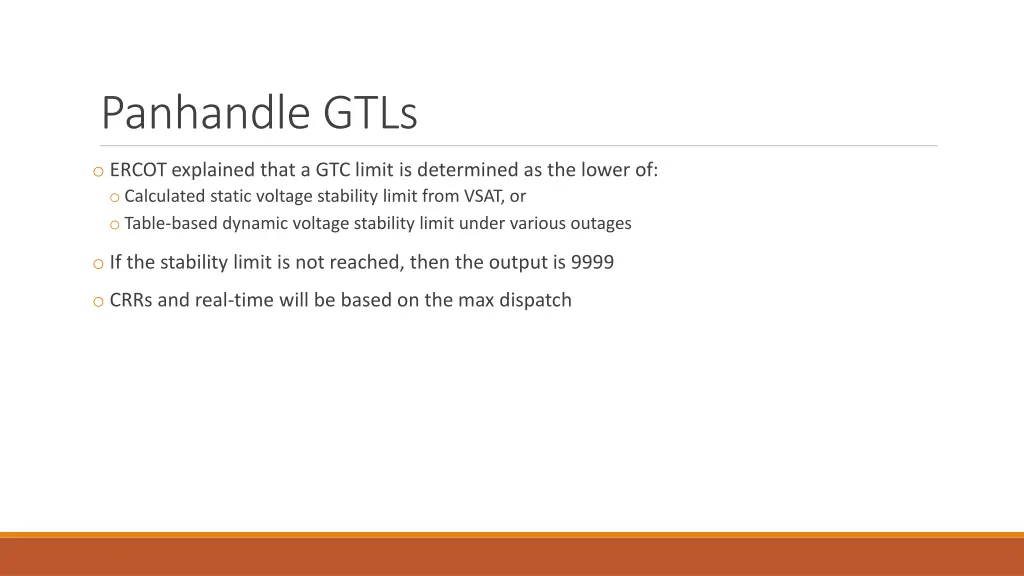 Panhandle GTLs

o ERCOT explained that a GTC limit is determined as the lower of:
o Calculated static voltage stability limit from VSAT, or
o Table-based dynamic voltage stability limit under various outages

o If the stability limit is not reached, then the output is 9999

o CRRs and real-time will be based on the max dispatch